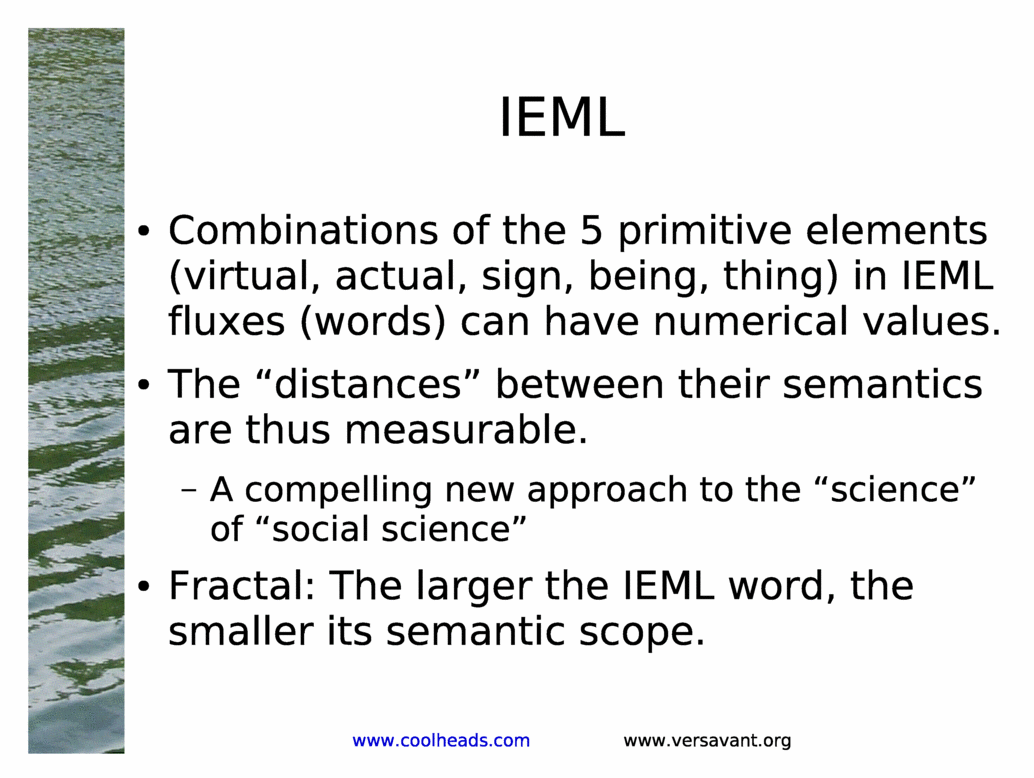 IEML

• Combinations of the 5 primitive elements (virtual, actual, sign, being, thing) in IEML fluxes (words) can have numerical values.
• The “distances” between their semantics are thus measurable.
– A compelling new approach to the “science” of “social science”
• Fractal: The larger the IEML word, the smaller its semantic scope.

www.coolheads.com www.versavant.org